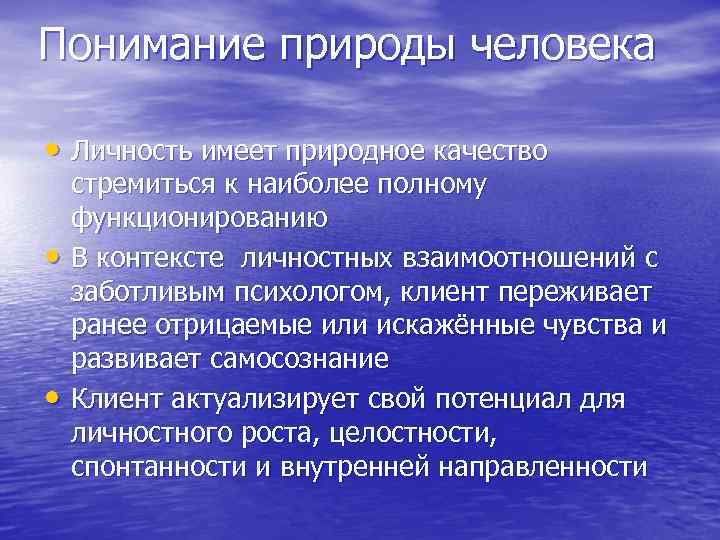 Понимание природы человека

• Личность имеет природное качество стремиться к наиболее полному функционированию
• В контексте личностных взаимоотношений с заботливым психологом, клиент переживает ранее отрицаемые или искажённые чувства и развивает самосознание
• Клиент актуализирует свой потенциал для личностного роста, целостности, спонтанности и внутренней направленности